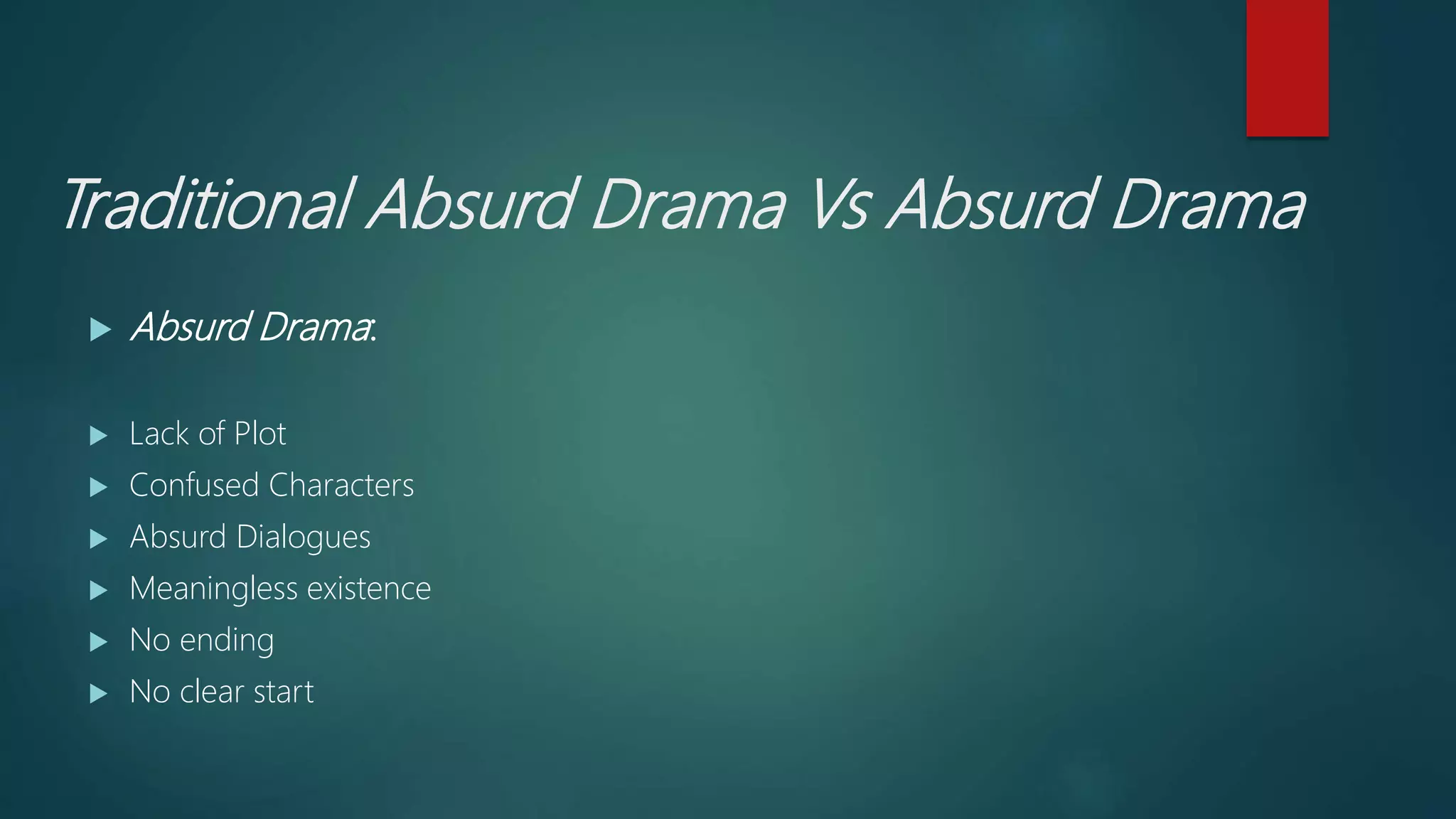 Traditional Absurd Drama Vs Absurd Drama

Absurd Drama:

Lack of Plot
Confused Characters
Absurd Dialogues
Meaningless existence
No ending
No clear start